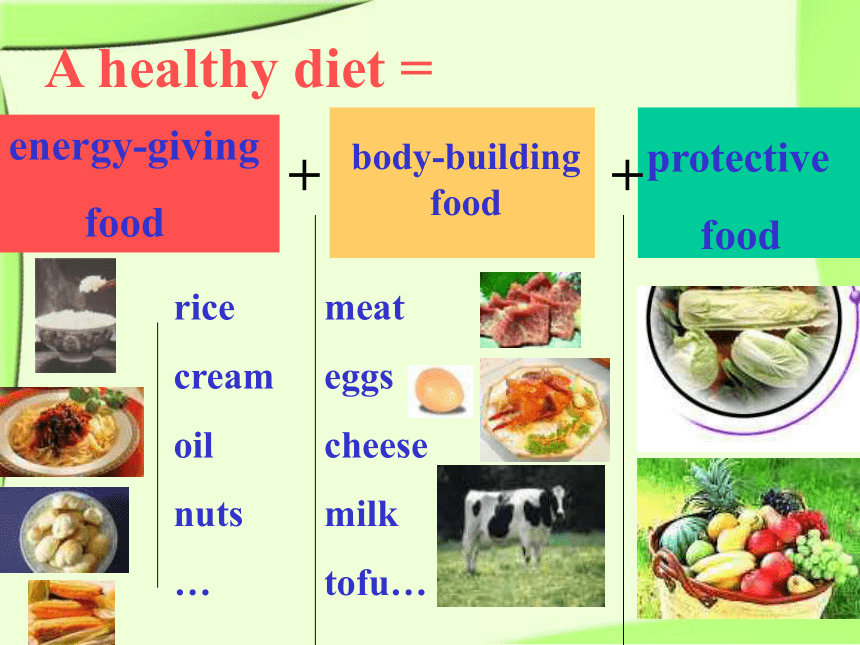 A healthy diet =

energy-giving food + body-building food + protective food

rice
cream
oil
nuts
…

meat
eggs
cheese
milk
tofu…